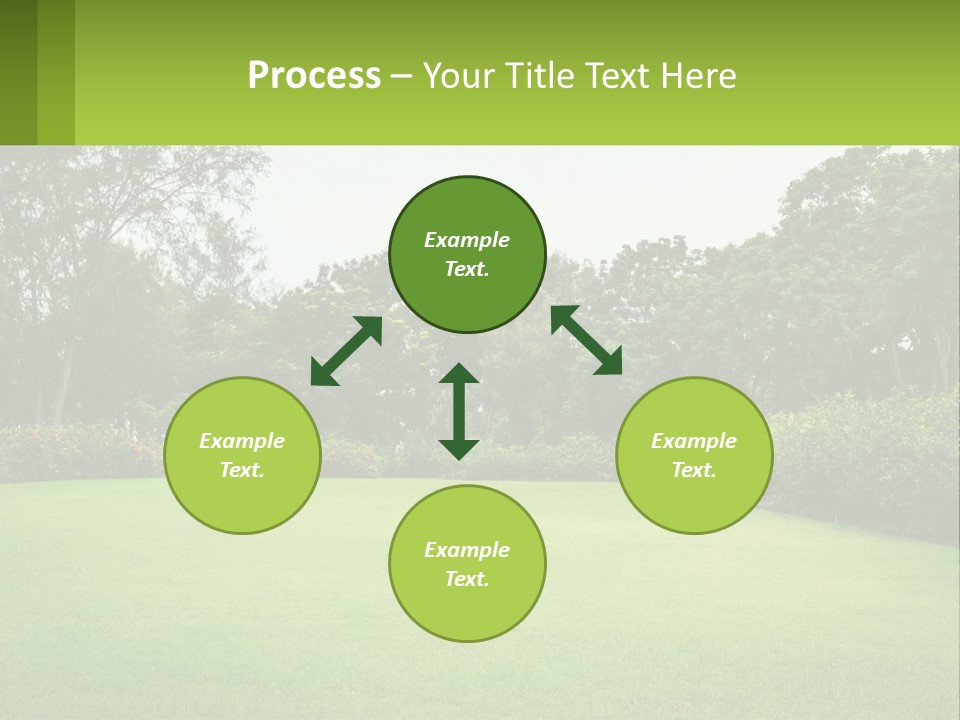 Process – Your Title Text Here

Example Text.

Example Text.

Example Text.

Example Text.